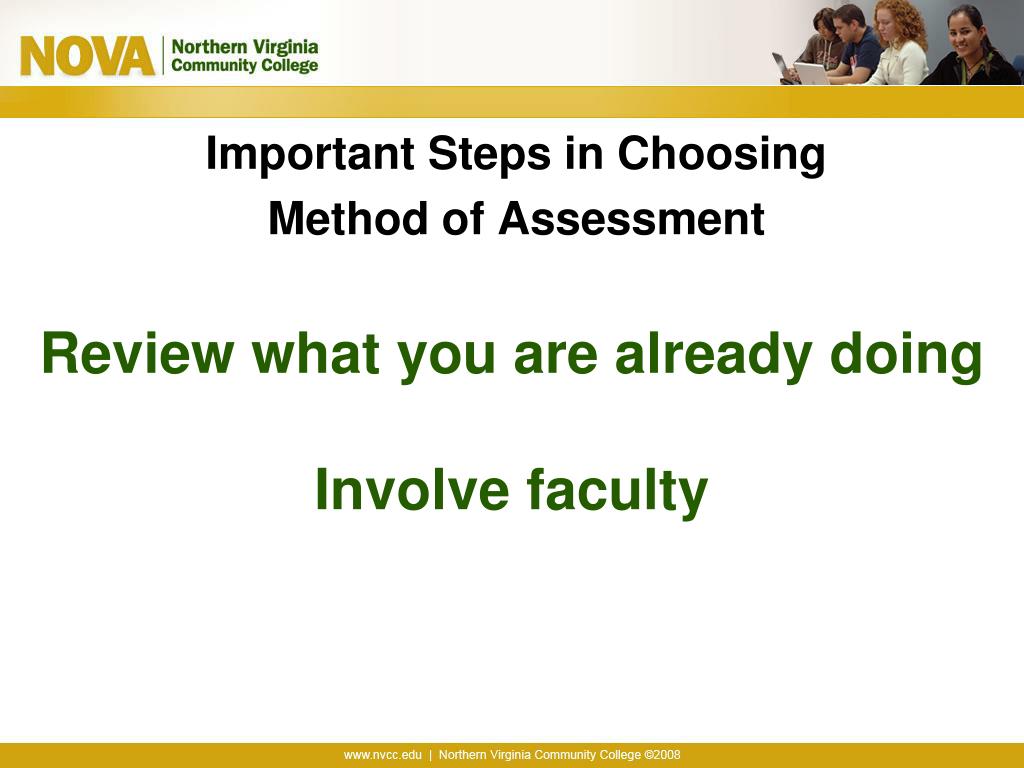 NOVA | Northern Virginia Community College

Important Steps in Choosing Method of Assessment

Review what you are already doing

Involve faculty

www.nvcc.edu | Northern Virginia Community College ©2008